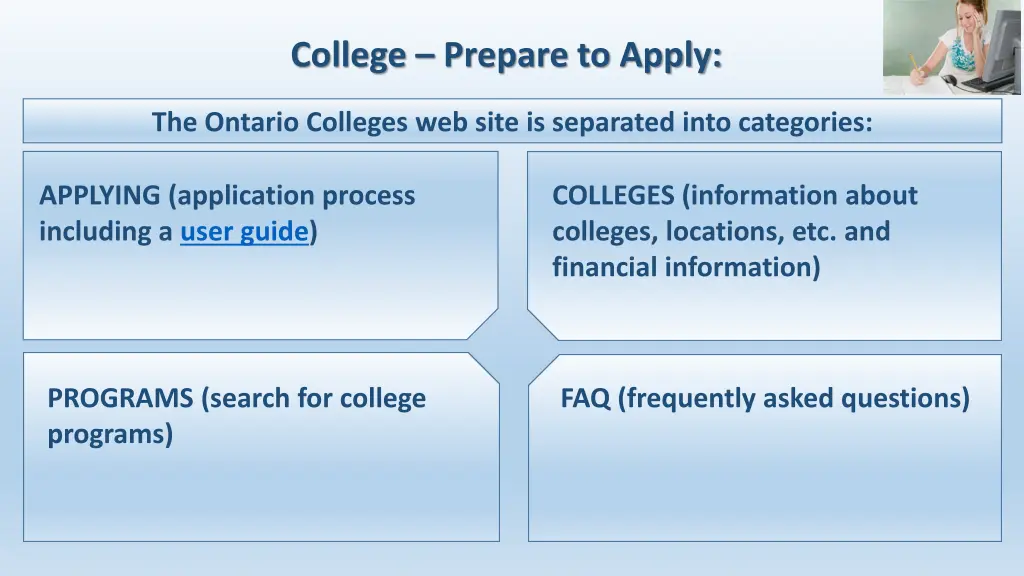 College – Prepare to Apply:

The Ontario Colleges web site is separated into categories:

APPLYING (application process including a user guide)

COLLEGES (information about colleges, locations, etc. and financial information)

PROGRAMS (search for college programs)

FAQ (frequently asked questions)